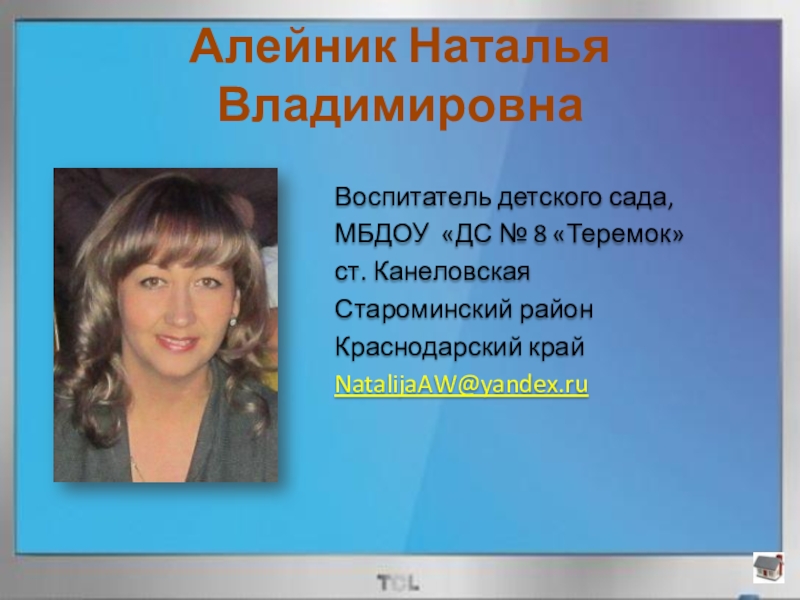 Алейник Наталья Владимировна

Воспитатель детского сада,
МБДОУ «ДС № 8 «Теремок»
ст. Канеловская
Староминский район
Краснодарский край
NatalijaAW@yandex.ru

TCL